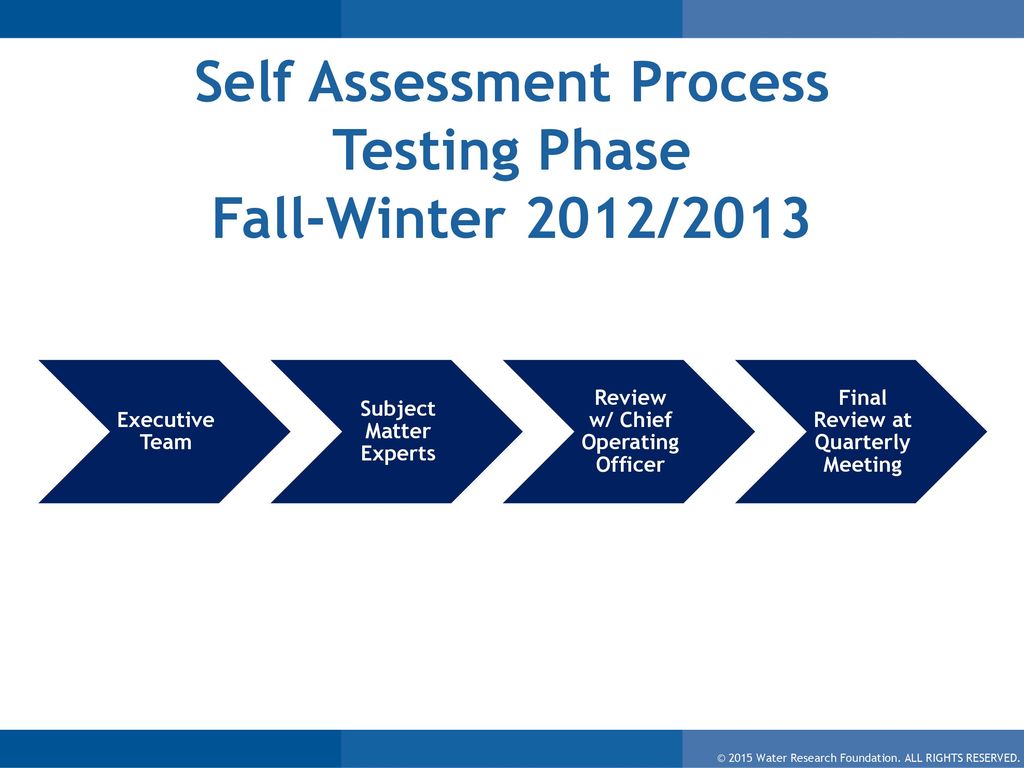 Self Assessment Process
Testing Phase
Fall-Winter 2012/2013

Executive Team

Subject Matter Experts

Review w/ Chief Operating Officer

Final Review at Quarterly Meeting

© 2015 Water Research Foundation. ALL RIGHTS RESERVED.